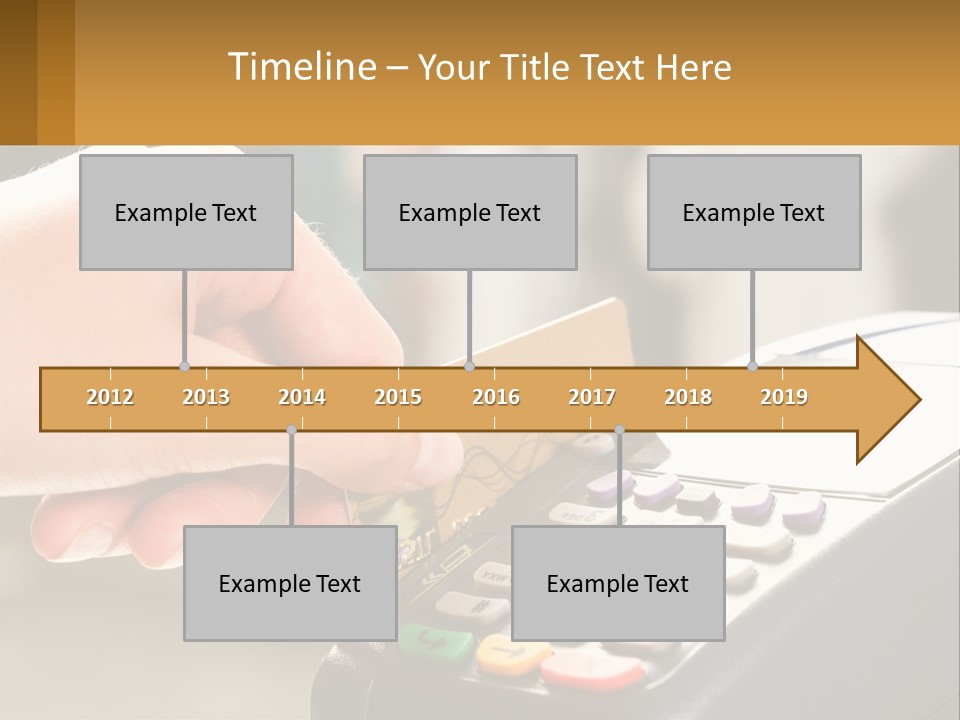 Timeline – Your Title Text Here

Example Text

Example Text

Example Text

2012 2013 2014 2015 2016 2017 2018 2019

Example Text

Example Text